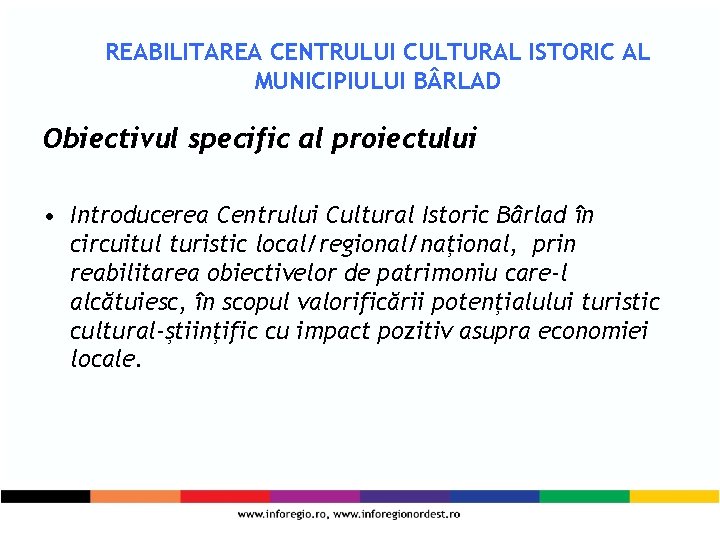 REABILITAREA CENTRULUI CULTURAL ISTORIC AL MUNICIPIULUI BÂRLAD

Obiectivul specific al proiectului

• Introducerea Centrului Cultural Istoric Bârlad în circuitul turistic local/regional/național, prin reabilitarea obiectivelor de patrimoniu care-l alcătuiesc, în scopul valorificării potențialului turistic cultural-științific cu impact pozitiv asupra economiei locale.

www.inforegio.ro, www.inforegionordest.ro